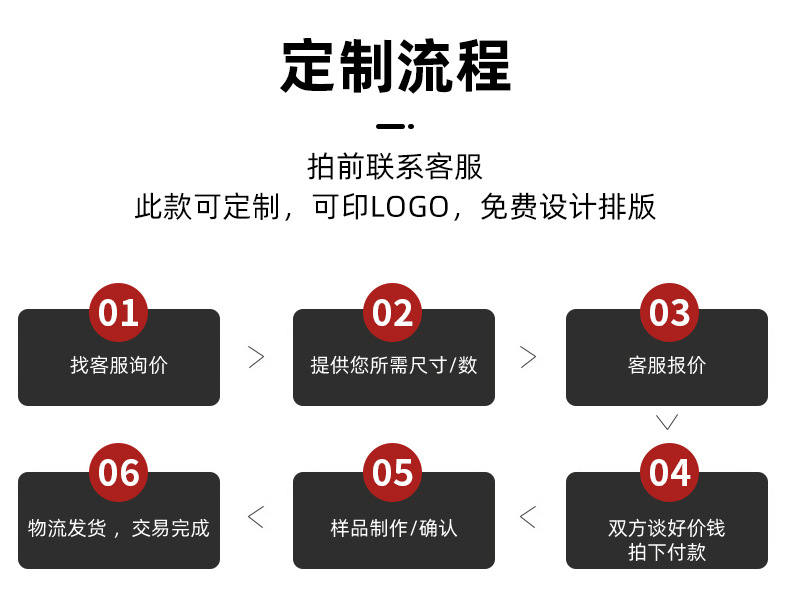 定制流程

拍前联系客服
此款可定制，可印LOGO，免费设计排版

01
找客服询价

02
提供您所需尺寸/数

03
客服报价

04
双方谈好价钱
拍下付款

05
样品制作/确认

06
物流发货，交易完成